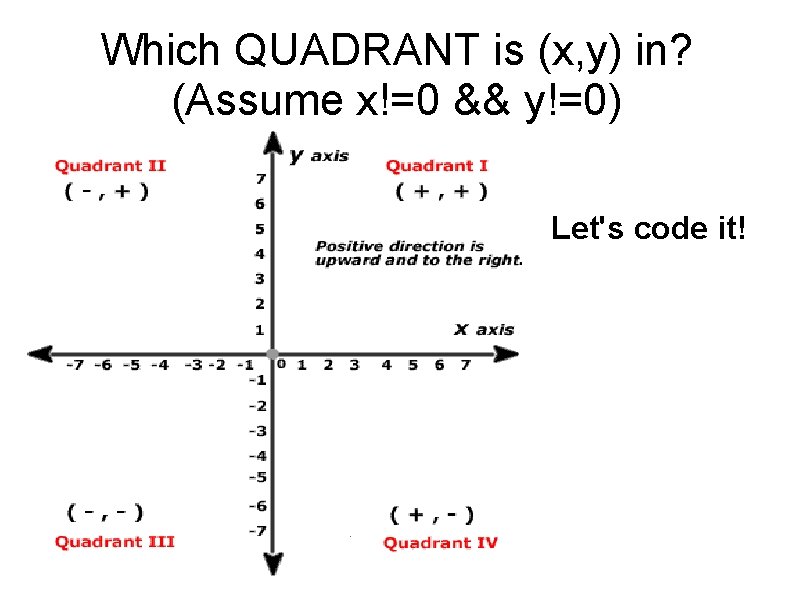 Which QUADRANT is (x,y) in?
(Assume x!=0 && y!=0)

Quadrant II
( - , + )

y axis

Quadrant I
( + , + )

Let's code it!

7
6
5
4
3
2
1

Positive direction is upward and to the right.

X axis

-7 -6 -5 -4 -3 -2 -1 0 1 2 3 4 5 6 7

-1
-2
-3
-4
-5
-6
-7

( - , - )
Quadrant III

( + , - )
Quadrant IV